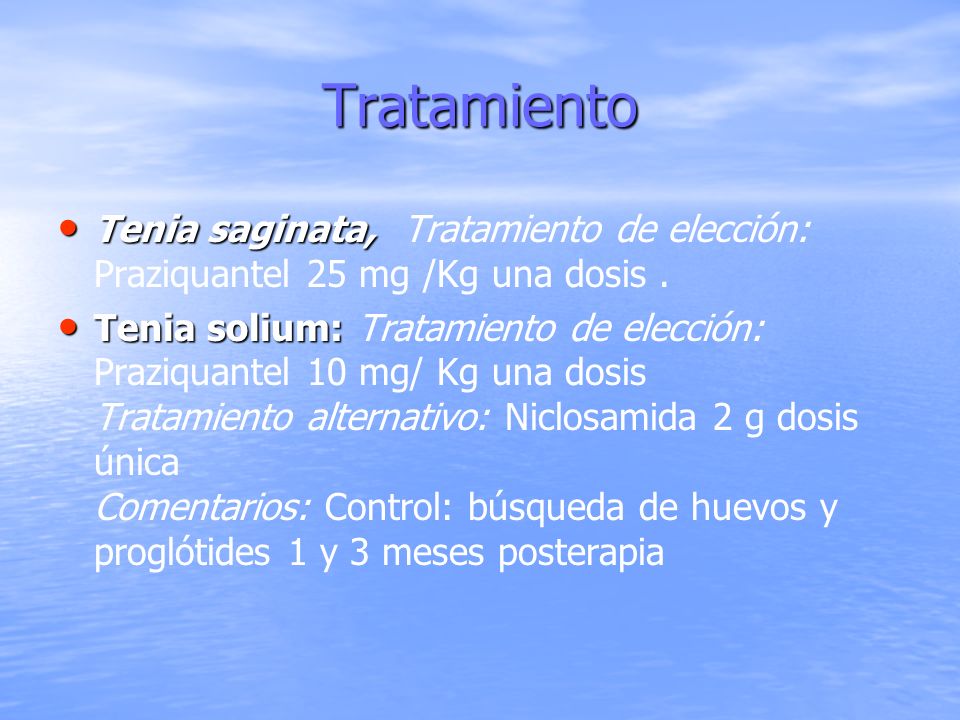 Tratamiento

• Tenia saginata, Tratamiento de elección: Praziquantel 25 mg /Kg una dosis .

• Tenia solium: Tratamiento de elección: Praziquantel 10 mg/ Kg una dosis
Tratamiento alternativo: Niclosamida 2 g dosis única
Comentarios: Control: búsqueda de huevos y proglótides 1 y 3 meses posterapia